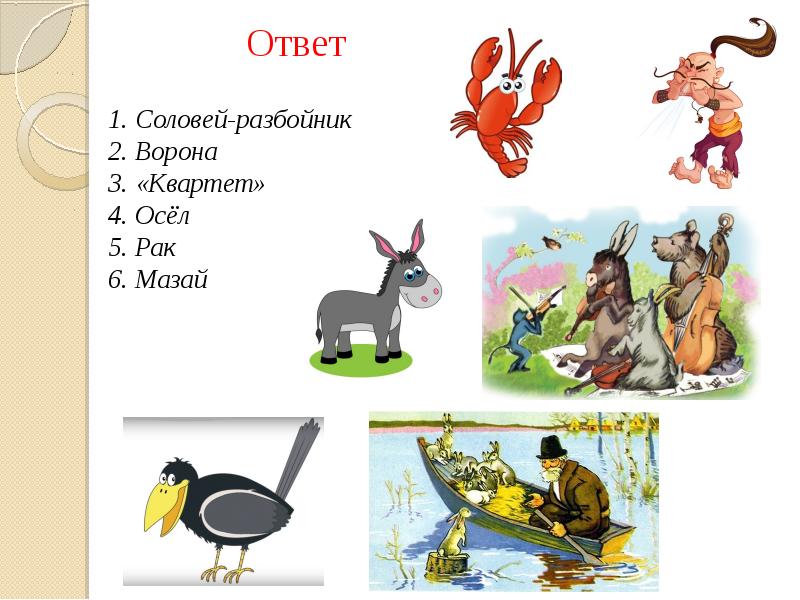 Ответ

1. Соловей-разбойник
2. Ворона
3. «Квартет»
4. Осёл
5. Рак
6. Мазай